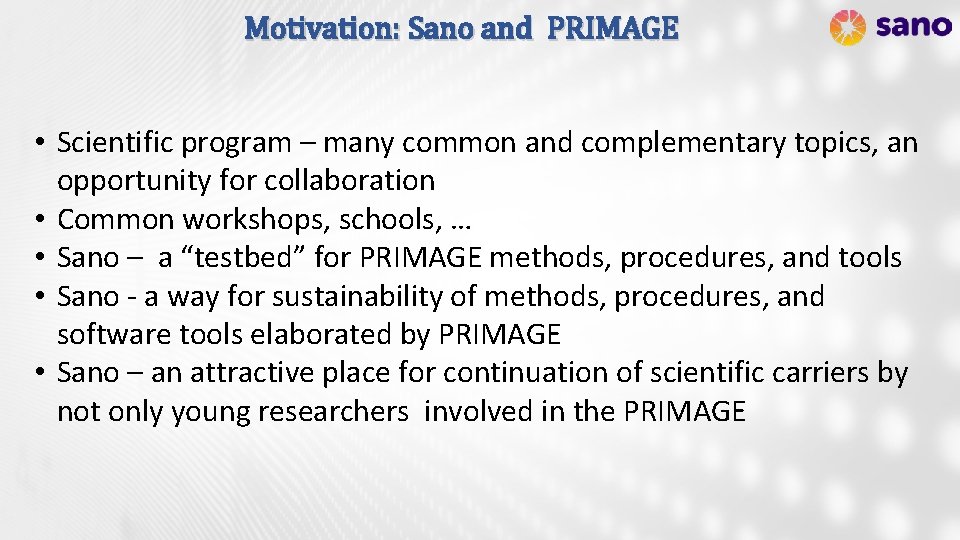 Motivation: Sano and PRIMAGE

sano

• Scientific program – many common and complementary topics, an opportunity for collaboration
• Common workshops, schools, …
• Sano – a “testbed” for PRIMAGE methods, procedures, and tools
• Sano - a way for sustainability of methods, procedures, and software tools elaborated by PRIMAGE
• Sano – an attractive place for continuation of scientific carriers by not only young researchers involved in the PRIMAGE